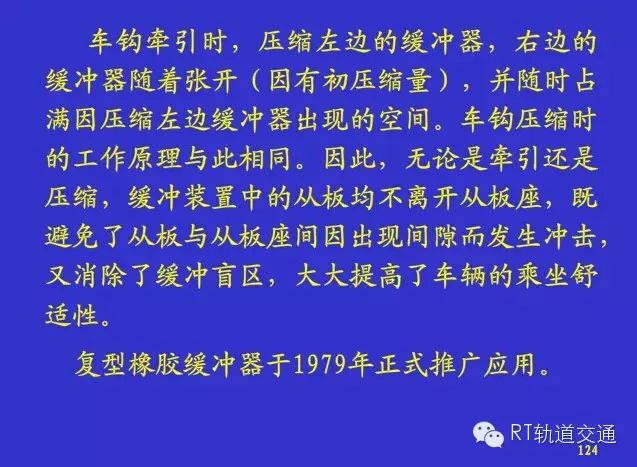 车钩牵引时，压缩左边的缓冲器，右边的缓冲器随着张开（因有初压缩量），并随时占满因压缩左边缓冲器出现的空间。车钩压缩时的工作原理与此相同。因此，无论是牵引还是压缩，缓冲装置中的从板均不离开从板座，既避免了从板与从板座间因出现间隙而发生冲击，又消除了缓冲盲区，大大提高了车辆的乘坐舒适性。

复型橡胶缓冲器于1979年正式推广应用。

RT轨道交通
124